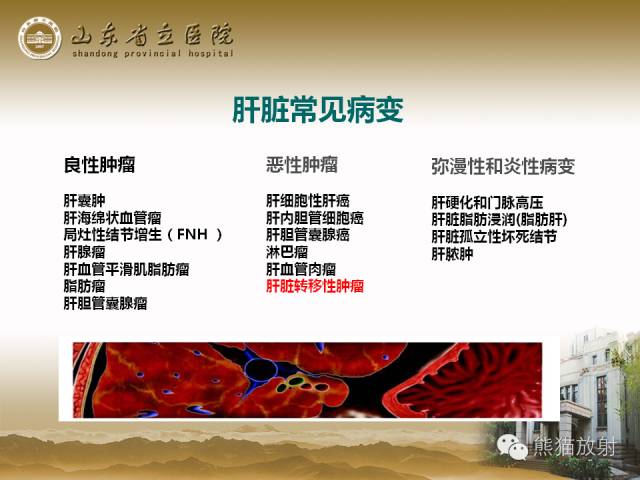 山东省立医院
shandong provincial hospital

肝脏常见病变

良性肿瘤

肝囊肿
肝海绵状血管瘤
局灶性结节增生（FNH ）
肝腺瘤
肝血管平滑肌脂肪瘤
脂肪瘤
肝胆管囊腺瘤

恶性肿瘤

肝细胞性肝癌
肝内胆管细胞癌
肝胆管囊腺癌
淋巴瘤
肝血管肉瘤
肝脏转移性肿瘤

弥漫性和炎性病变

肝硬化和门脉高压
肝脏脂肪浸润(脂肪肝)
肝脏孤立性坏死结节
肝脓肿

熊猫放射